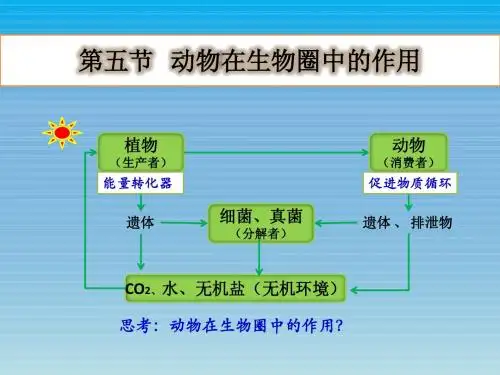 第五节 动物在生物圈中的作用

植物
（生产者）

能量转化器

动物
（消费者）

促进物质循环

遗体

细菌、真菌
（分解者）

遗体、排泄物

$CO_2$、水、无机盐（无机环境）

思考：动物在生物圈中的作用？